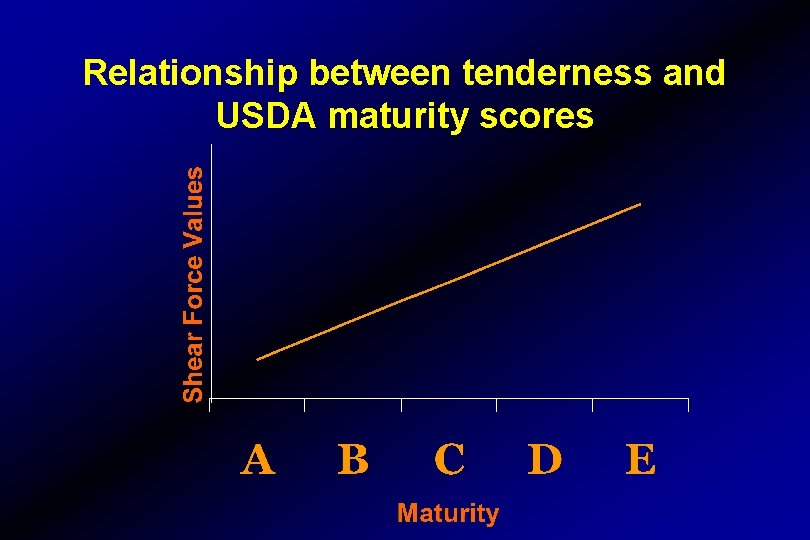 Relationship between tenderness and USDA maturity scores

Shear Force Values

A B C D E

Maturity